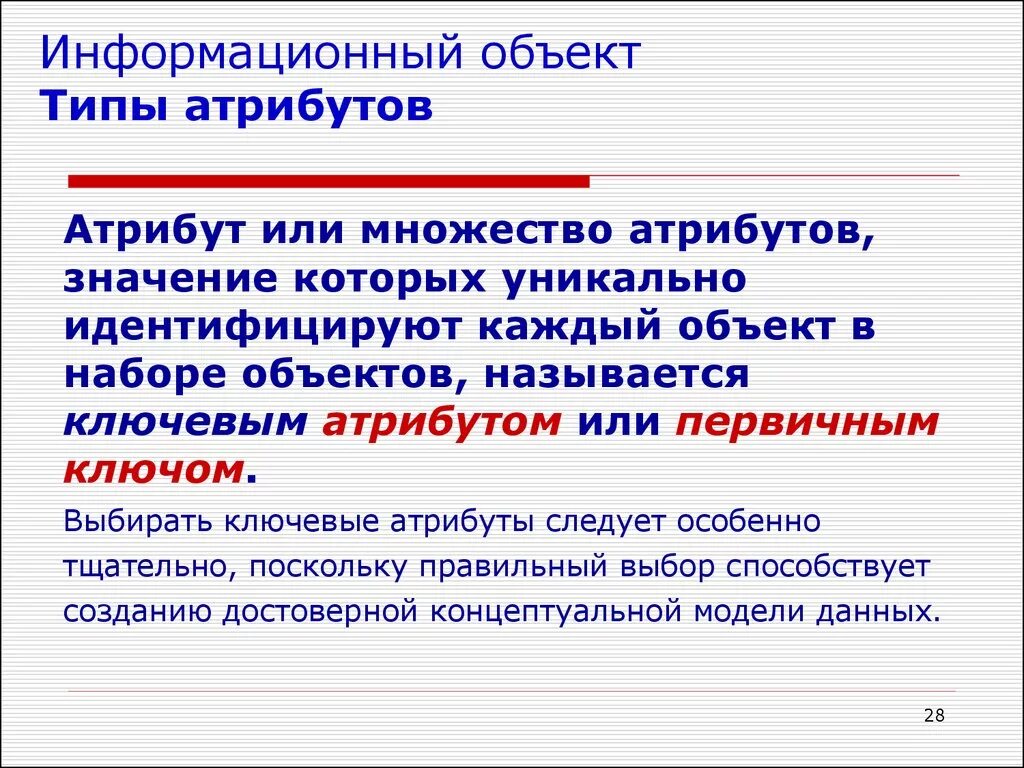 Информационный объект
Типы атрибутов

Атрибут или множество атрибутов, значение которых уникально идентифицируют каждый объект в наборе объектов, называется ключевым атрибутом или первичным ключом.

Выбирать ключевые атрибуты следует особенно тщательно, поскольку правильный выбор способствует созданию достоверной концептуальной модели данных.

28